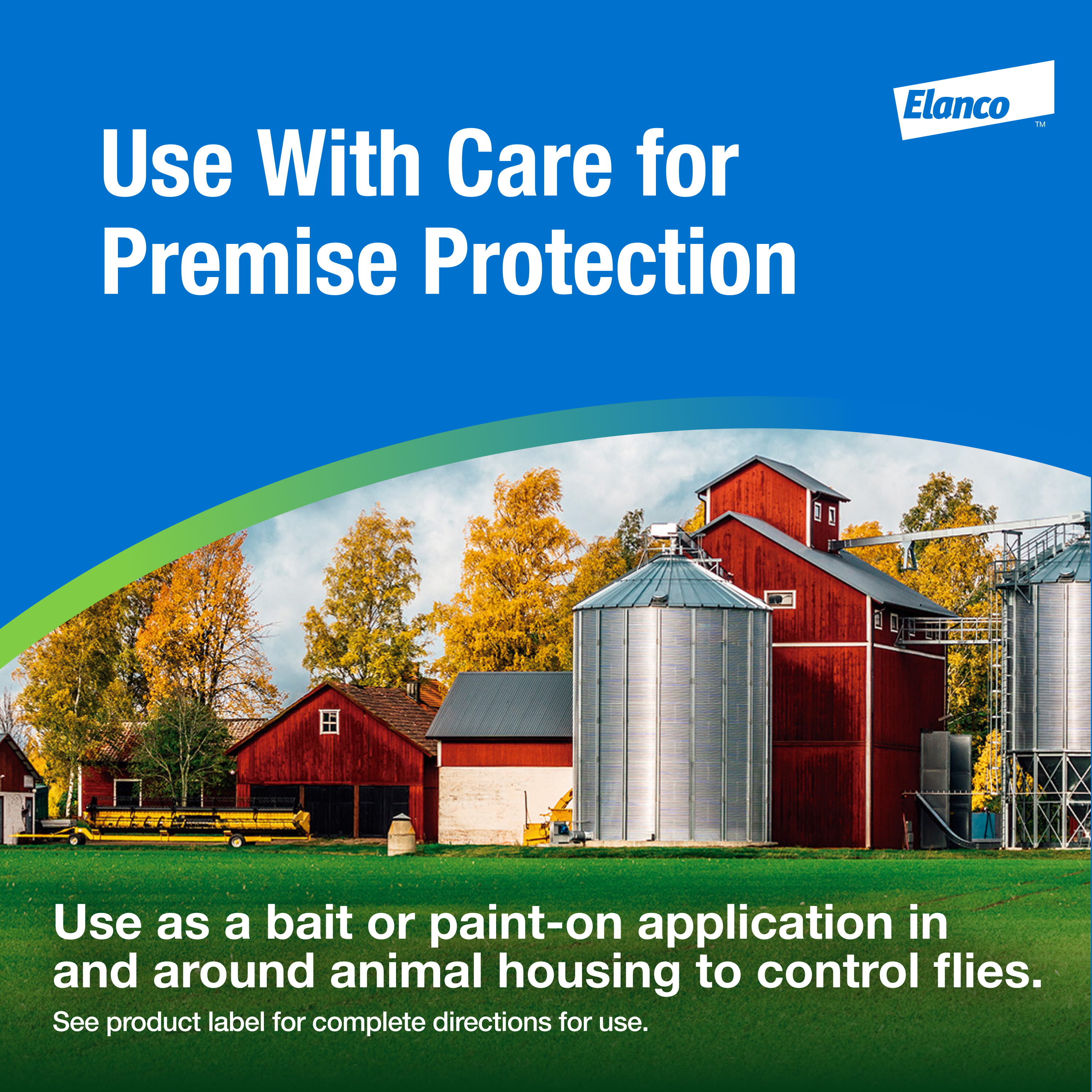 Elanco™

Use With Care for Premise Protection

Use as a bait or paint-on application in and around animal housing to control flies.

See product label for complete directions for use.